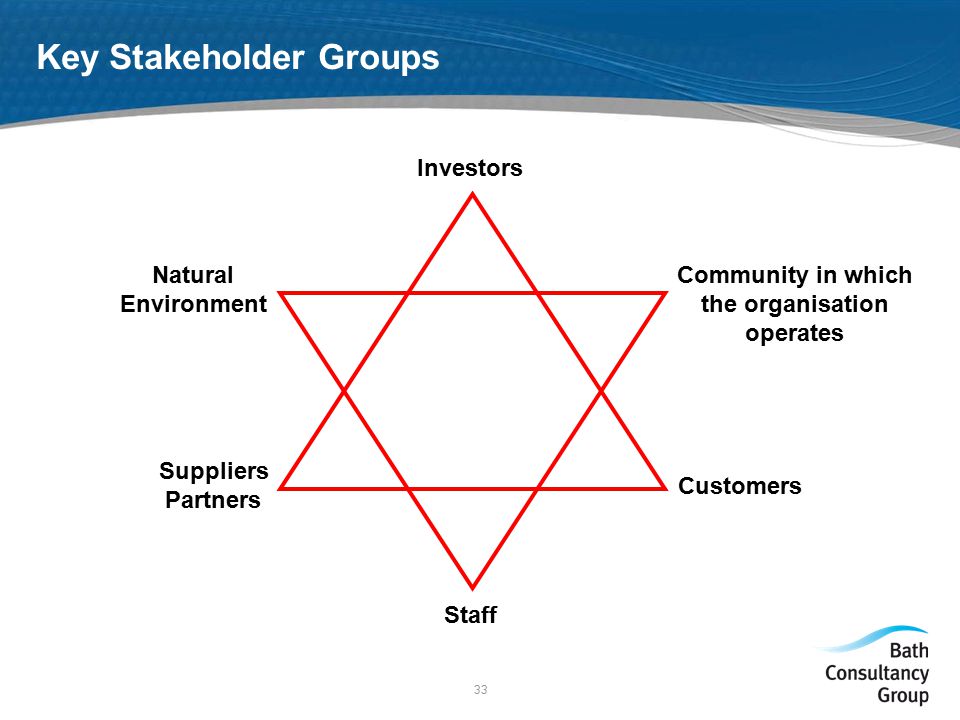 Key Stakeholder Groups

Investors

Natural Environment

Community in which the organisation operates

Suppliers Partners

Customers

Staff

33

Bath Consultancy Group